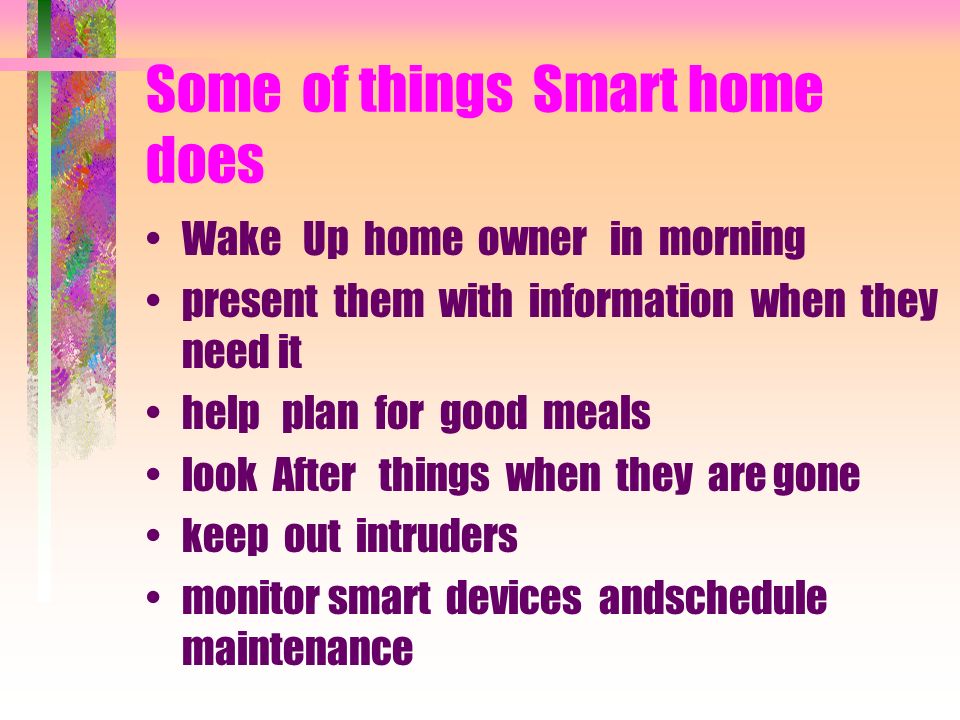 Some of things Smart home does

• Wake Up home owner in morning
• present them with information when they need it
• help plan for good meals
• look After things when they are gone
• keep out intruders
• monitor smart devices andschedule maintenance